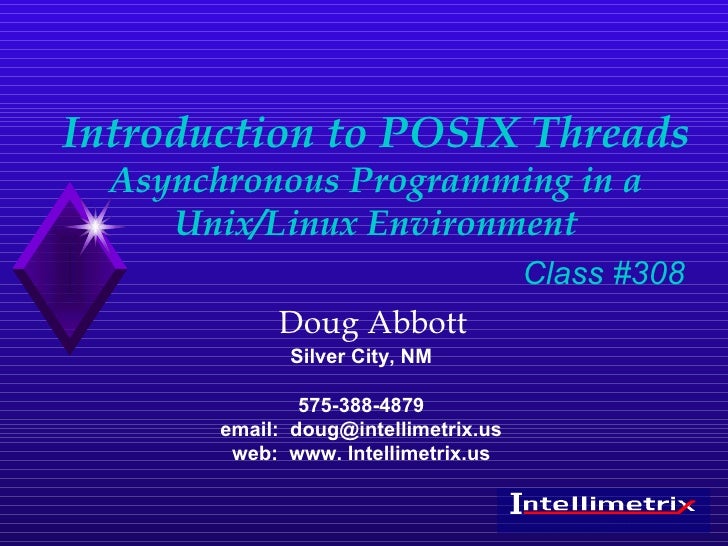 Introduction to POSIX Threads
Asynchronous Programming in a Unix/Linux Environment

Class #308

Doug Abbott
Silver City, NM

575-388-4879
email: doug@intellimetrix.us
web: www. Intellimetrix.us

Intellimetrix